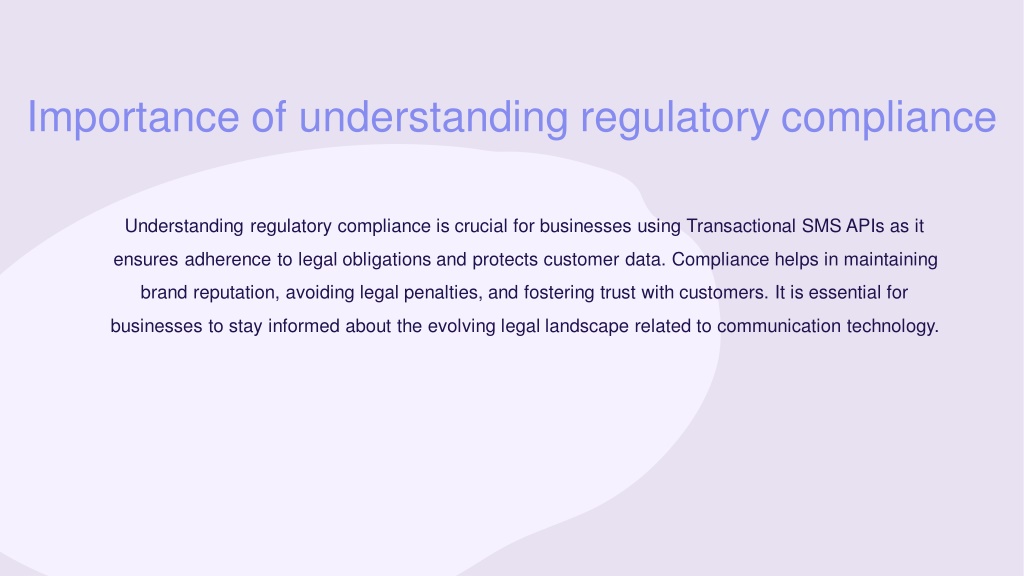 Importance of understanding regulatory compliance

Understanding regulatory compliance is crucial for businesses using Transactional SMS APIs as it ensures adherence to legal obligations and protects customer data. Compliance helps in maintaining brand reputation, avoiding legal penalties, and fostering trust with customers. It is essential for businesses to stay informed about the evolving legal landscape related to communication technology.